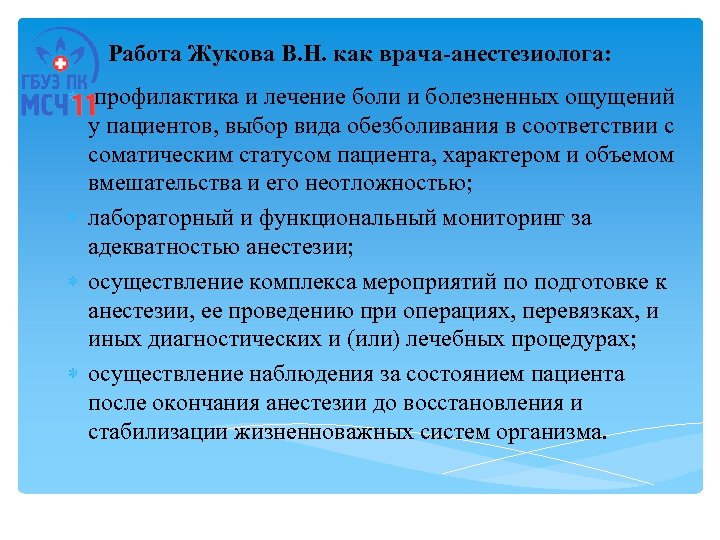 ГБУЗ ПК
МСЧ11

Работа Жукова В.Н. как врача-анестезиолога:

профилактика и лечение боли и болезненных ощущений у пациентов, выбор вида обезболивания в соответствии с соматическим статусом пациента, характером и объемом вмешательства и его неотложностью;

лабораторный и функциональный мониторинг за адекватностью анестезии;

осуществление комплекса мероприятий по подготовке к анестезии, ее проведению при операциях, перевязках, и иных диагностических и (или) лечебных процедурах;

осуществление наблюдения за состоянием пациента после окончания анестезии до восстановления и стабилизации жизненноважных систем организма.